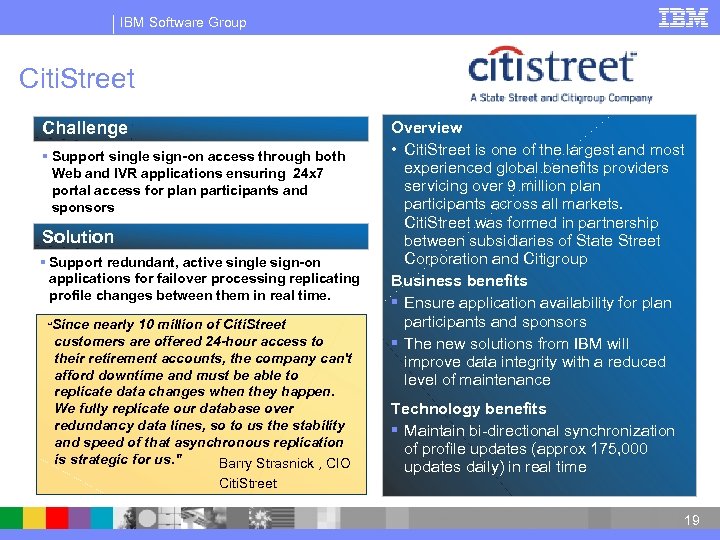 IBM Software Group

IBM

CitiStreet

citistreet
A State Street and Citigroup Company

Challenge

▪ Support single sign-on access through both Web and IVR applications ensuring 24x7 portal access for plan participants and sponsors

Solution

▪ Support redundant, active single sign-on applications for failover processing replicating profile changes between them in real time.

"Since nearly 10 million of CitiStreet customers are offered 24-hour access to their retirement accounts, the company can't afford downtime and must be able to replicate data changes when they happen. We fully replicate our database over redundancy data lines, so to us the stability and speed of that asynchronous replication is strategic for us." Barry Strasnick , CIO CitiStreet

Overview

• CitiStreet is one of the largest and most experienced global benefits providers servicing over 9 million plan participants across all markets. CitiStreet was formed in partnership between subsidiaries of State Street Corporation and Citigroup

Business benefits

▪ Ensure application availability for plan participants and sponsors

▪ The new solutions from IBM will improve data integrity with a reduced level of maintenance

Technology benefits

▪ Maintain bi-directional synchronization of profile updates (approx 175,000 updates daily) in real time

19